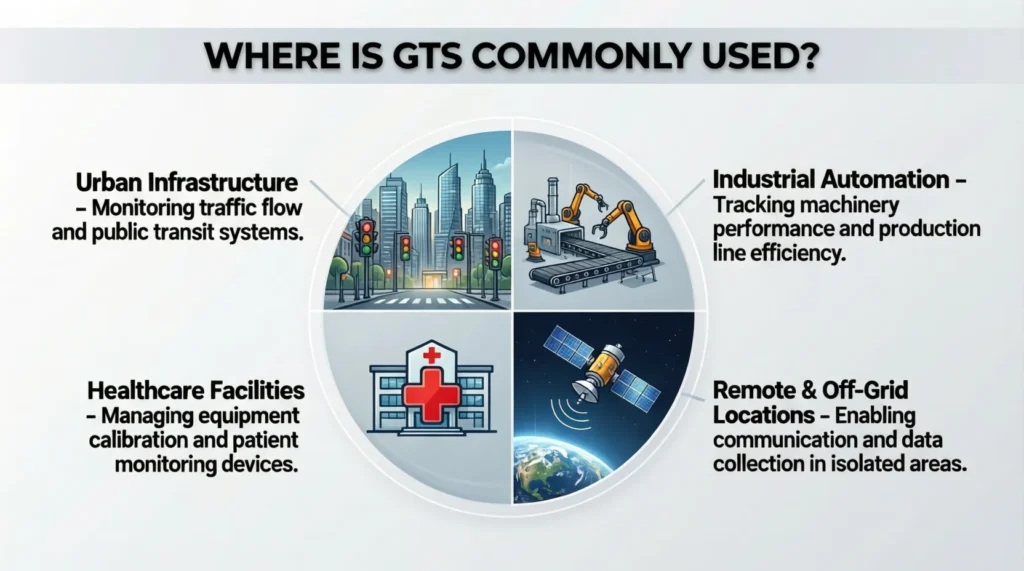 WHERE IS GTS COMMONLY USED?

Urban Infrastructure – Monitoring traffic flow and public transit systems.

Industrial Automation – Tracking machinery performance and production line efficiency.

Healthcare Facilities – Managing equipment calibration and patient monitoring devices.

Remote & Off-Grid Locations – Enabling communication and data collection in isolated areas.